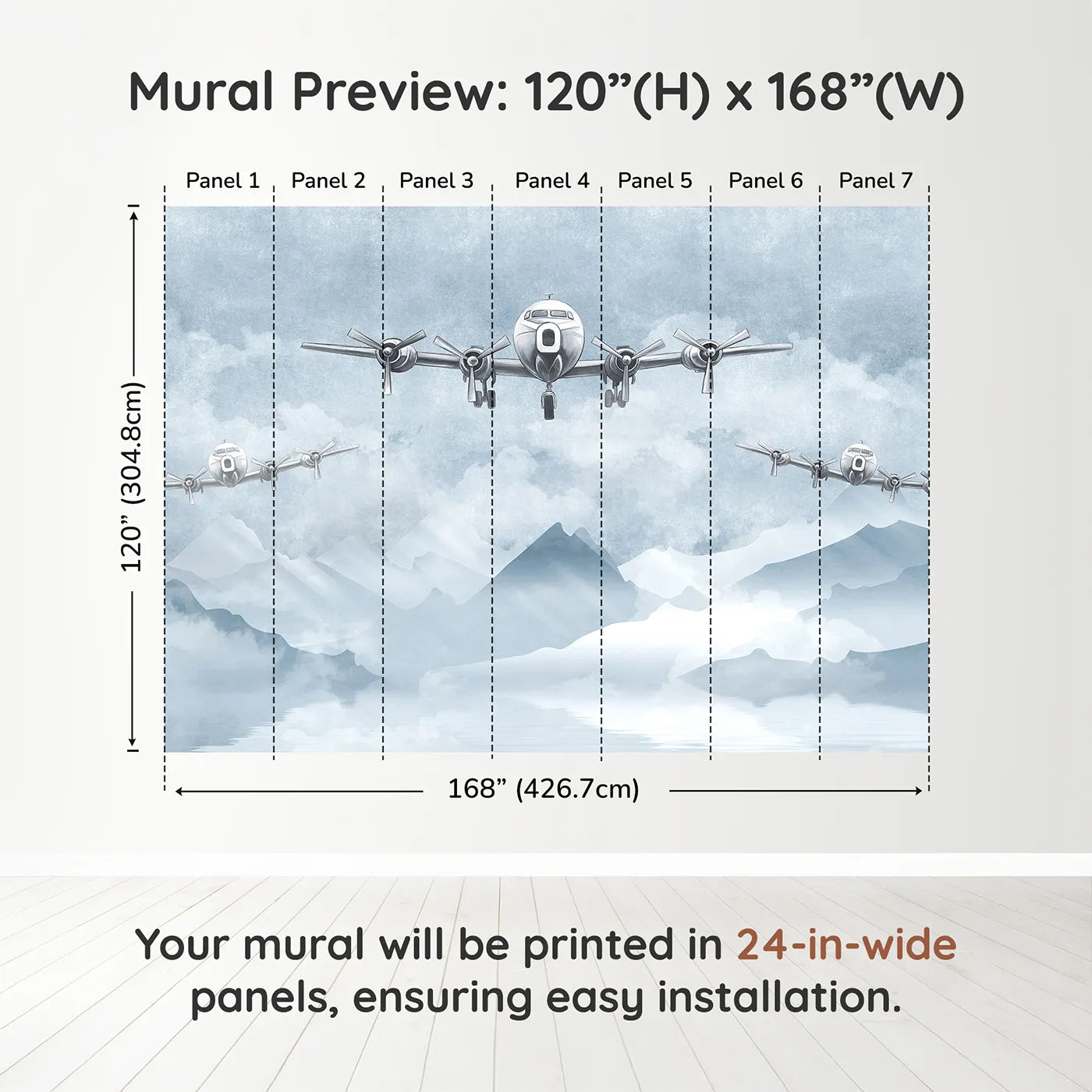 Mural Preview: 120”(H) x 168”(W)

Panel 1 Panel 2 Panel 3 Panel 4 Panel 5 Panel 6 Panel 7

120” (304.8cm)

168” (426.7cm)

Your mural will be printed in 24-in-wide panels, ensuring easy installation.